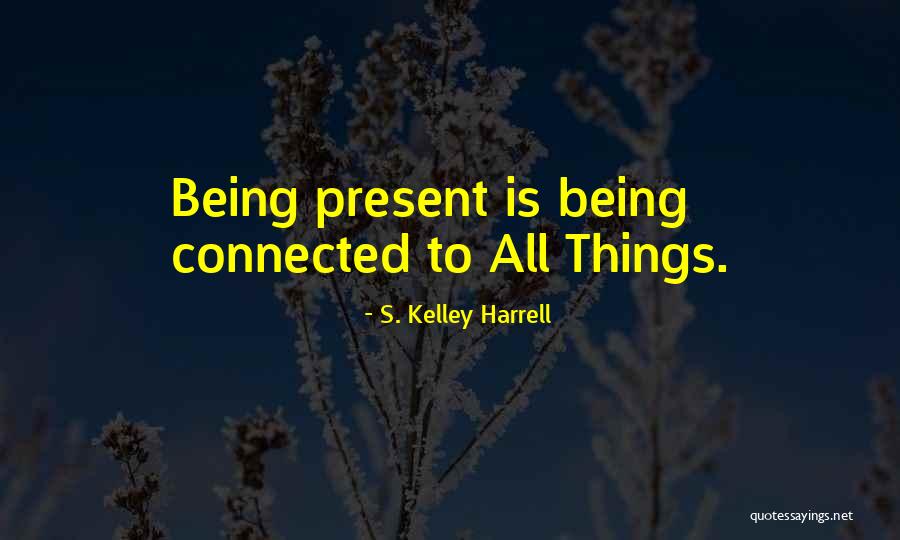 Being present is being connected to All Things.

- S. Kelley Harrell

quotessayings.net